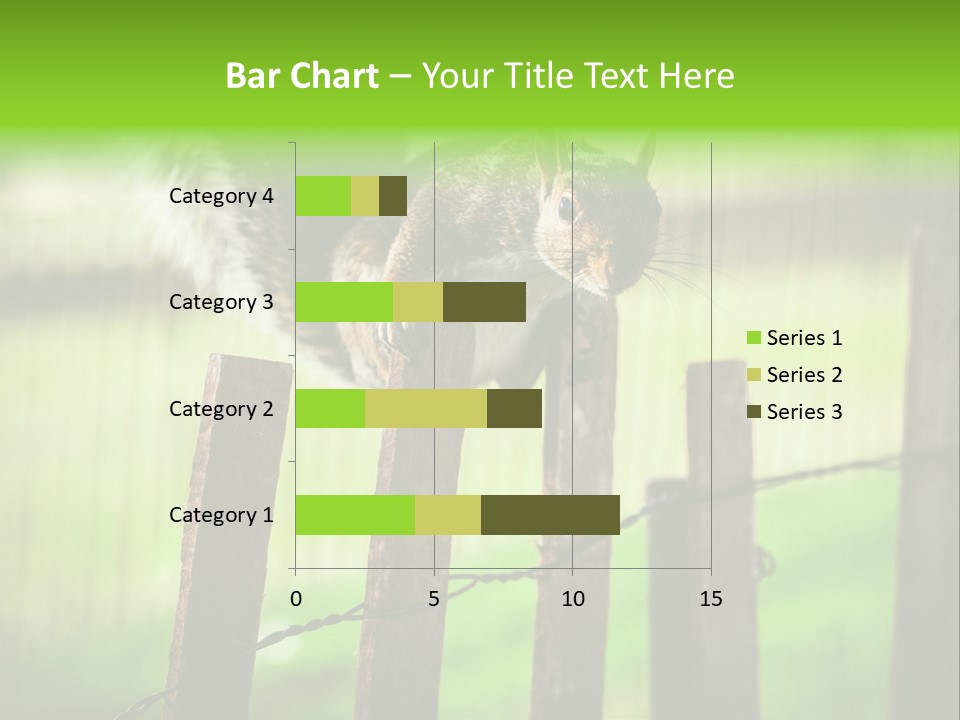 Bar Chart – Your Title Text Here

Category 4
Category 3
Category 2
Category 1

0
5
10
15

Series 1
Series 2
Series 3